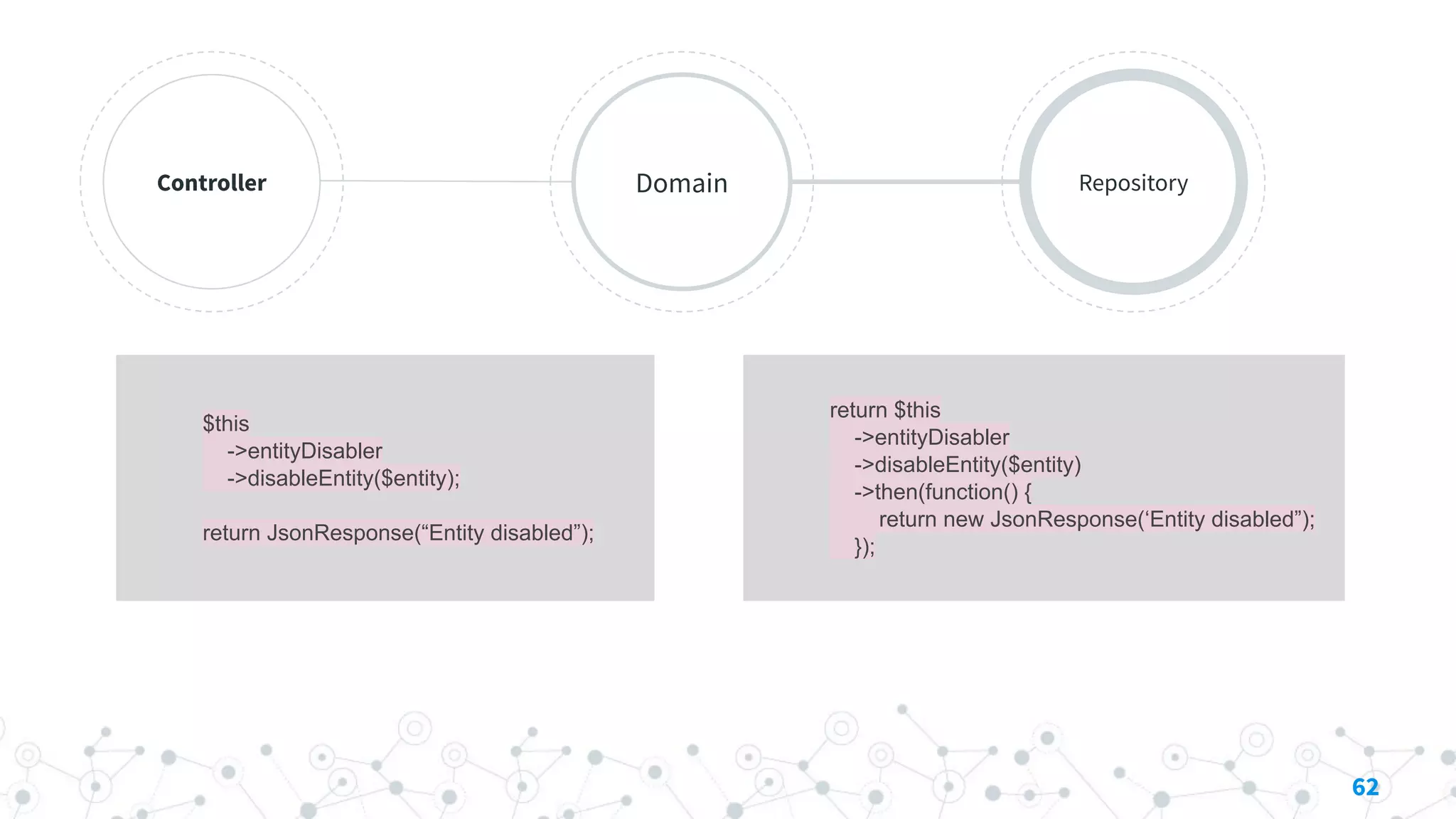 Controller

Domain

Repository

$this
->entityDisabler
->disableEntity($entity);

return JsonResponse(“Entity disabled”);

return $this
->entityDisabler
->disableEntity($entity)
->then(function() {
return new JsonResponse(‘Entity disabled”);
});

62